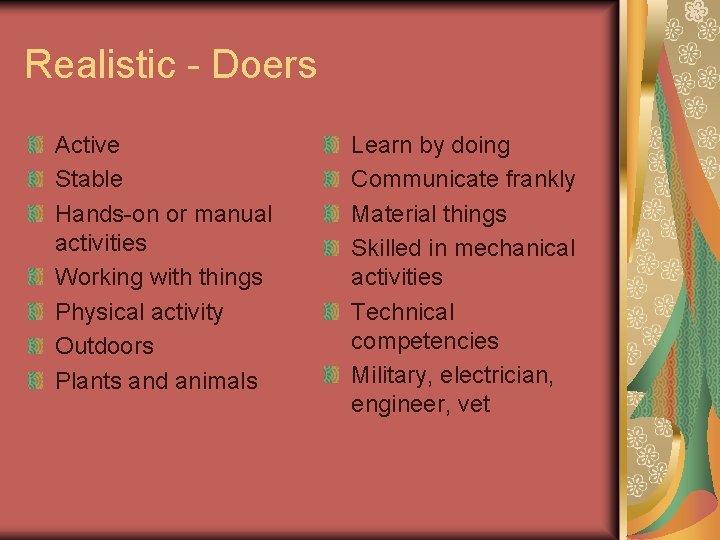 Realistic - Doers

Active
Stable
Hands-on or manual activities
Working with things
Physical activity
Outdoors
Plants and animals

Learn by doing
Communicate frankly
Material things
Skilled in mechanical activities
Technical competencies
Military, electrician, engineer, vet